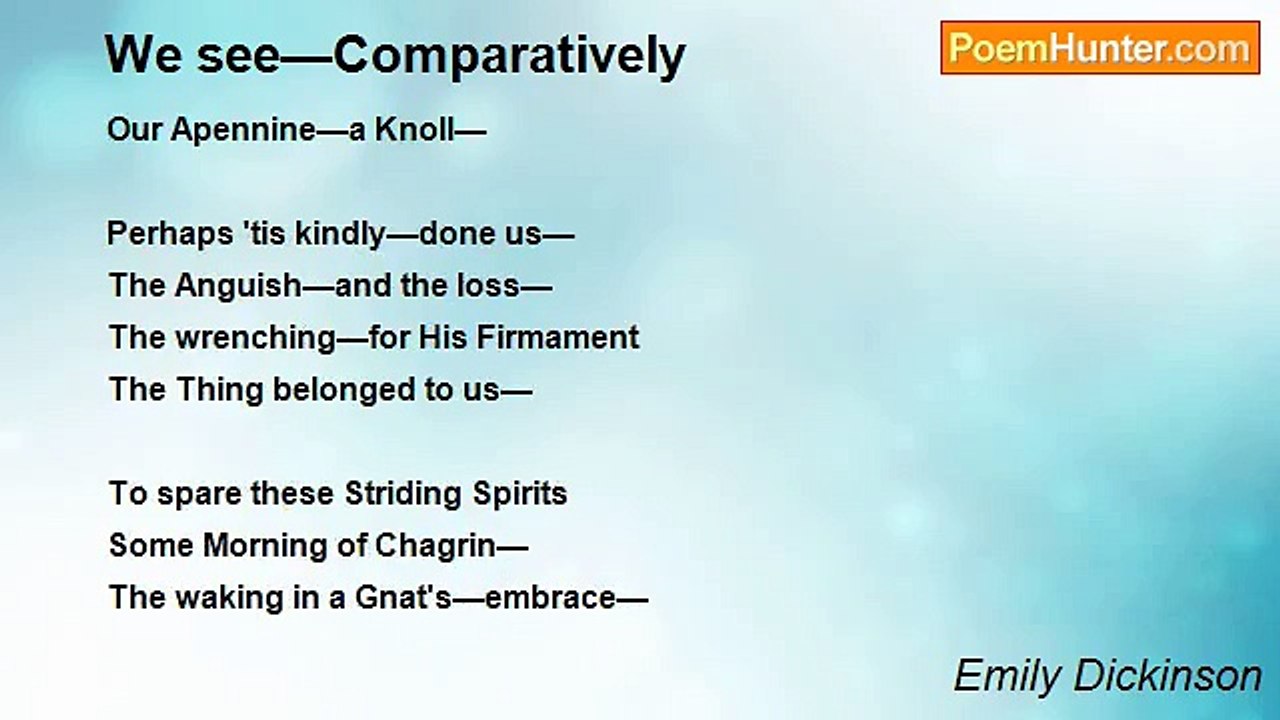 We see—Comparatively

PoemHunter.com

Our Apennine—a Knoll—

Perhaps 'tis kindly—done us—
The Anguish—and the loss—
The wrenching—for His Firmament
The Thing belonged to us—

To spare these Striding Spirits
Some Morning of Chagrin—
The waking in a Gnat's—embrace—

Emily Dickinson